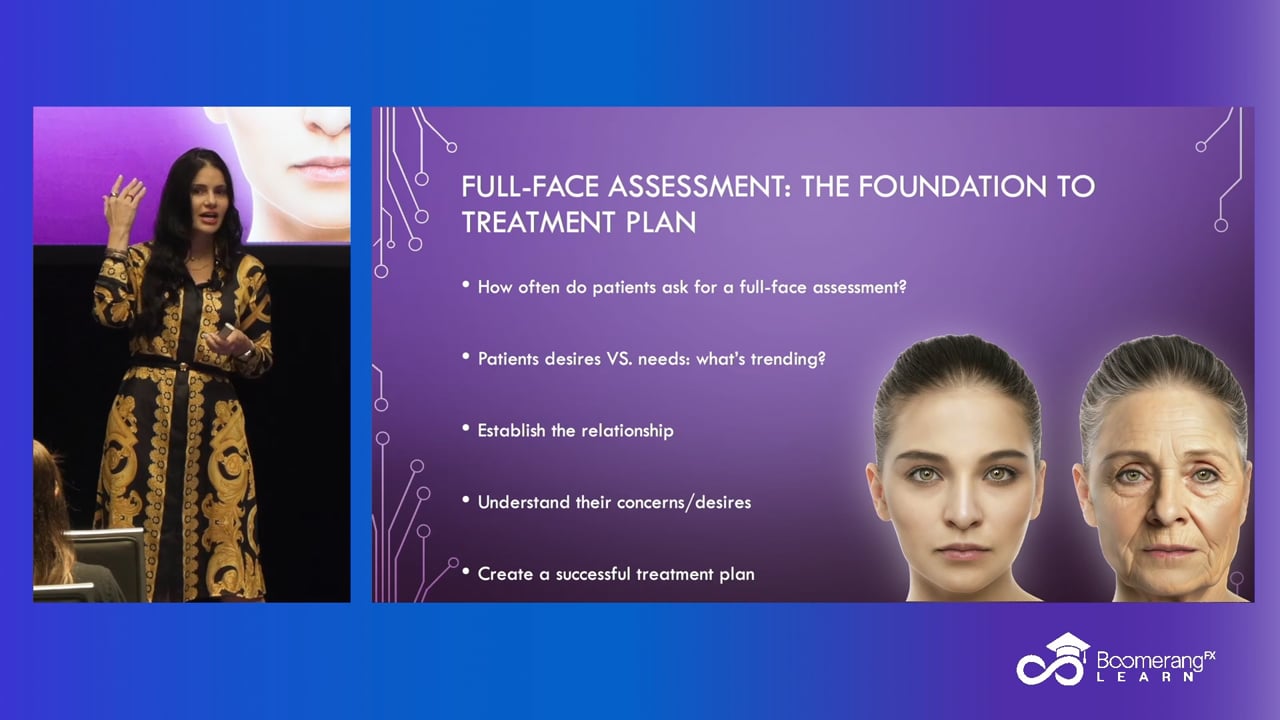 FULL-FACE ASSESSMENT: THE FOUNDATION TO TREATMENT PLAN

• How often do patients ask for a full-face assessment?

• Patients desires VS. needs: what's trending?

• Establish the relationship

• Understand their concerns/desires

• Create a successful treatment plan

Boomerang FX LEARN